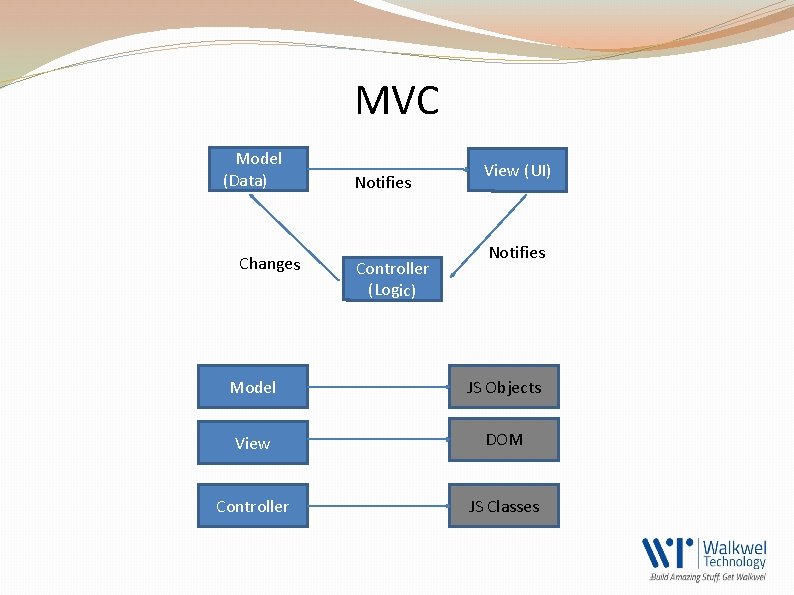 MVC

Model (Data)

Notifies

View (UI)

Changes

Controller (Logic)

Notifies

Model

JS Objects

View

DOM

Controller

JS Classes

Walkwel Technology
Build Amazing Stuff. Get Walkwel